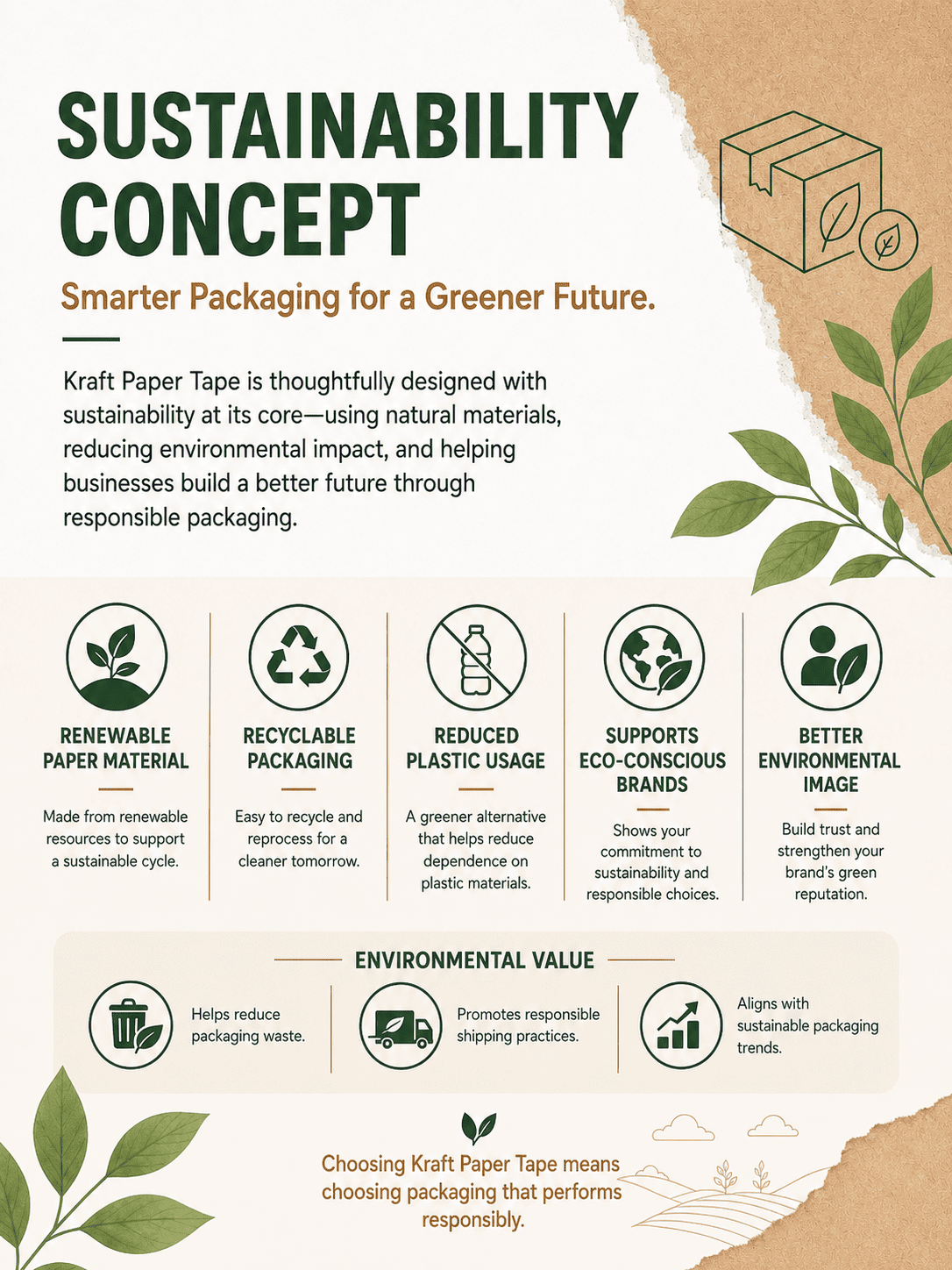 SUSTAINABILITY CONCEPT

Smarter Packaging for a Greener Future.

Kraft Paper Tape is thoughtfully designed with sustainability at its core—using natural materials, reducing environmental impact, and helping businesses build a better future through responsible packaging.

RENEWABLE PAPER MATERIAL

Made from renewable resources to support a sustainable cycle.

RECYCLABLE PACKAGING

Easy to recycle and reprocess for a cleaner tomorrow.

REDUCED PLASTIC USAGE

A greener alternative that helps reduce dependence on plastic materials.

SUPPORTS ECO-CONSCIOUS BRANDS

Shows your commitment to sustainability and responsible choices.

BETTER ENVIRONMENTAL IMAGE

Build trust and strengthen your brand's green reputation.

ENVIRONMENTAL VALUE

Helps reduce packaging waste.

Promotes responsible shipping practices.

Aligns with sustainable packaging trends.

Choosing Kraft Paper Tape means choosing packaging that performs responsibly.